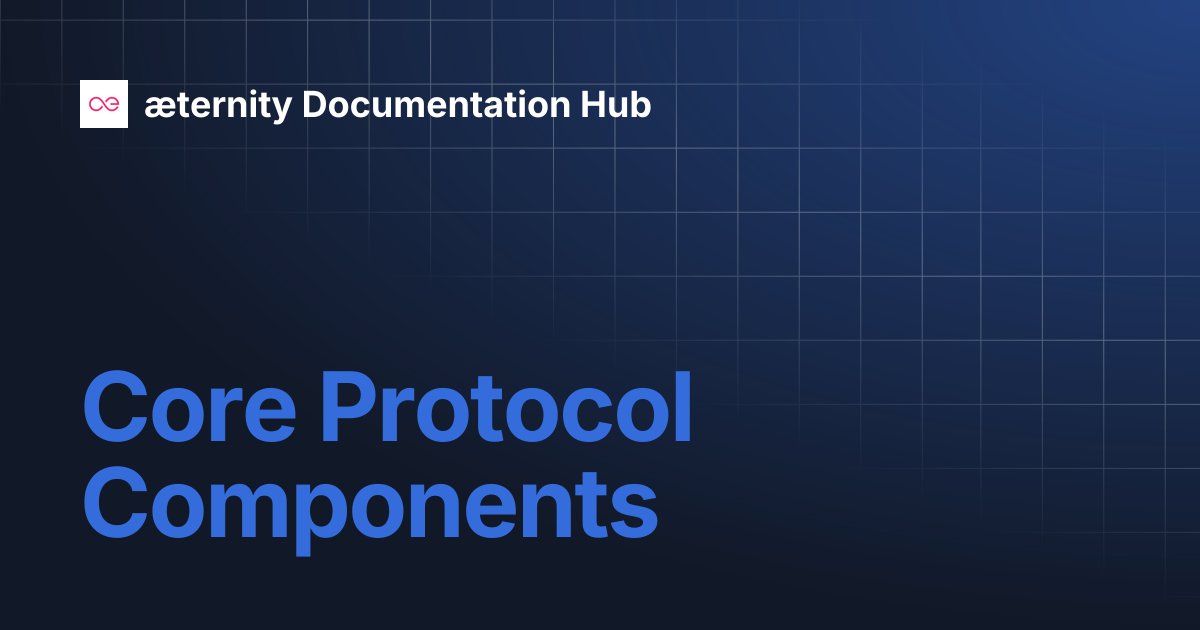 æternity Documentation Hub

Core Protocol Components